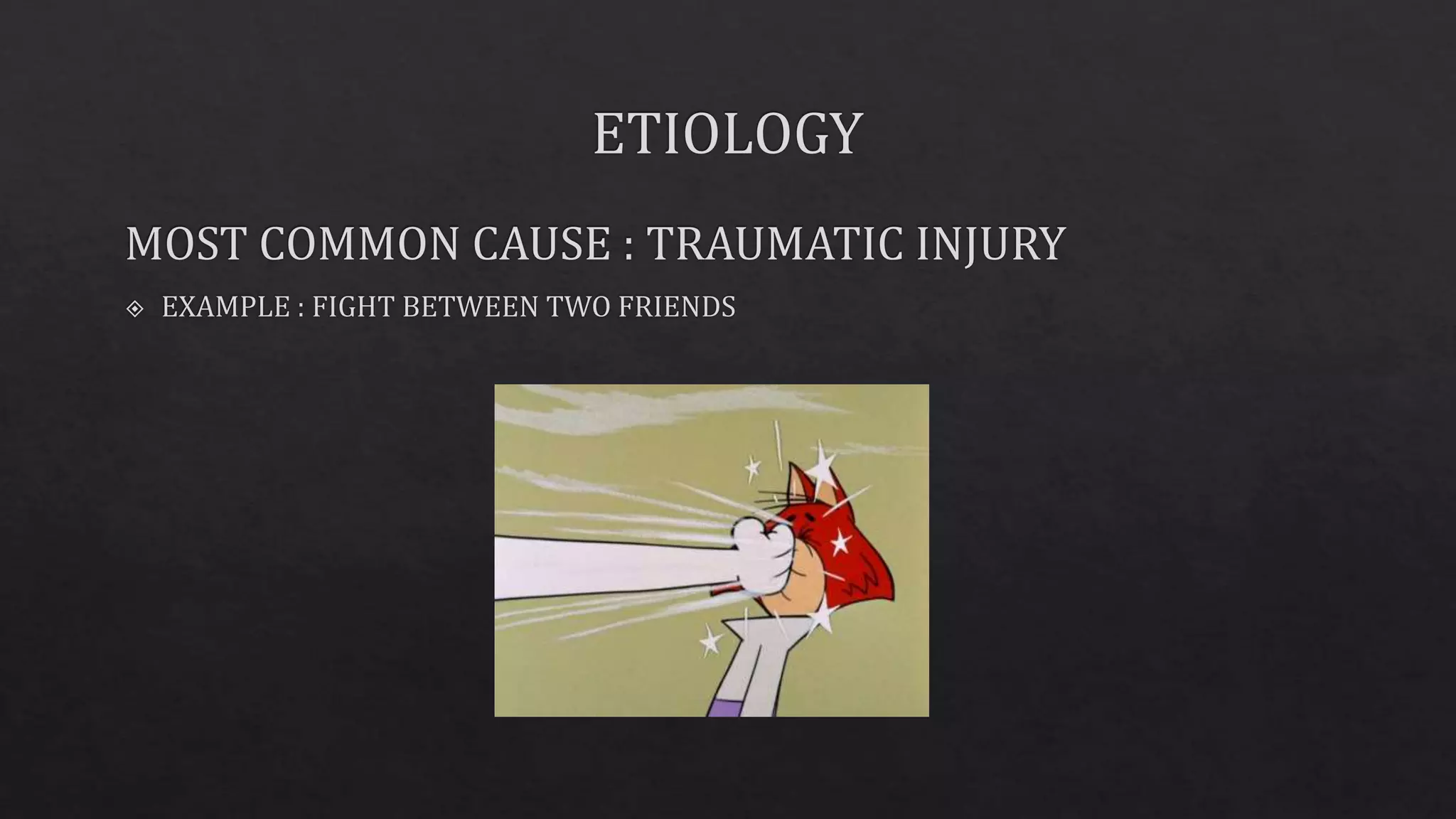 ETIOLOGY

MOST COMMON CAUSE : TRAUMATIC INJURY

EXAMPLE : FIGHT BETWEEN TWO FRIENDS